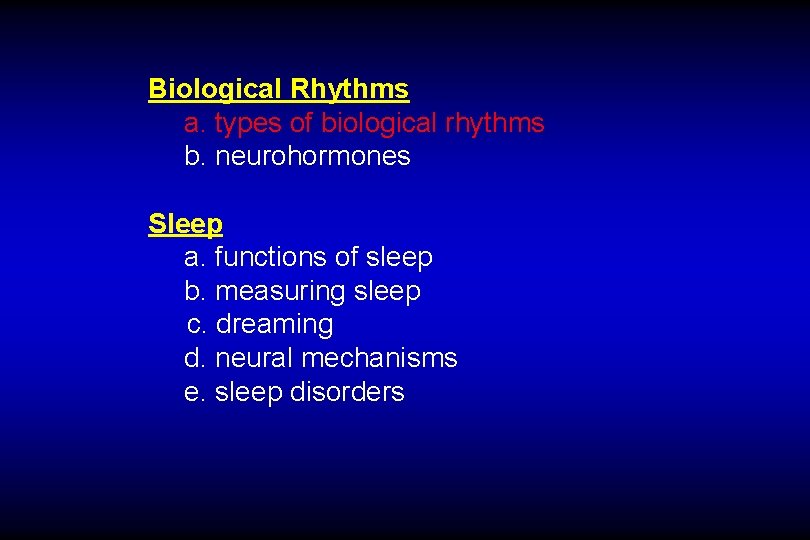 Biological Rhythms
a. types of biological rhythms
b. neurohormones

Sleep
a. functions of sleep
b. measuring sleep
c. dreaming
d. neural mechanisms
e. sleep disorders